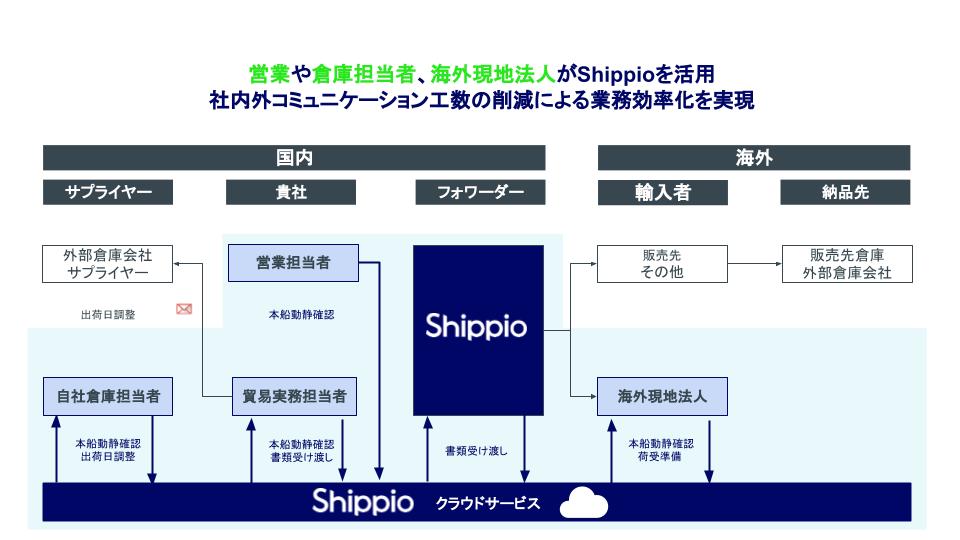 営業や倉庫担当者、海外現地法人がShippioを活用
社内外コミュニケーション工数の削減による業務効率化を実現

国内

海外

サプライヤー

貴社

フォワーダー

輸入者

納品先

外部倉庫会社
サプライヤー

営業担当者

Shippio

販売先
その他

販売先倉庫
外部倉庫会社

出荷日調整

本船動静確認

自社倉庫担当者

貿易実務担当者

海外現地法人

本船動静確認
出荷日調整

本船動静確認
書類受け渡し

書類受け渡し

本船動静確認
荷受準備

Shippio クラウドサービス